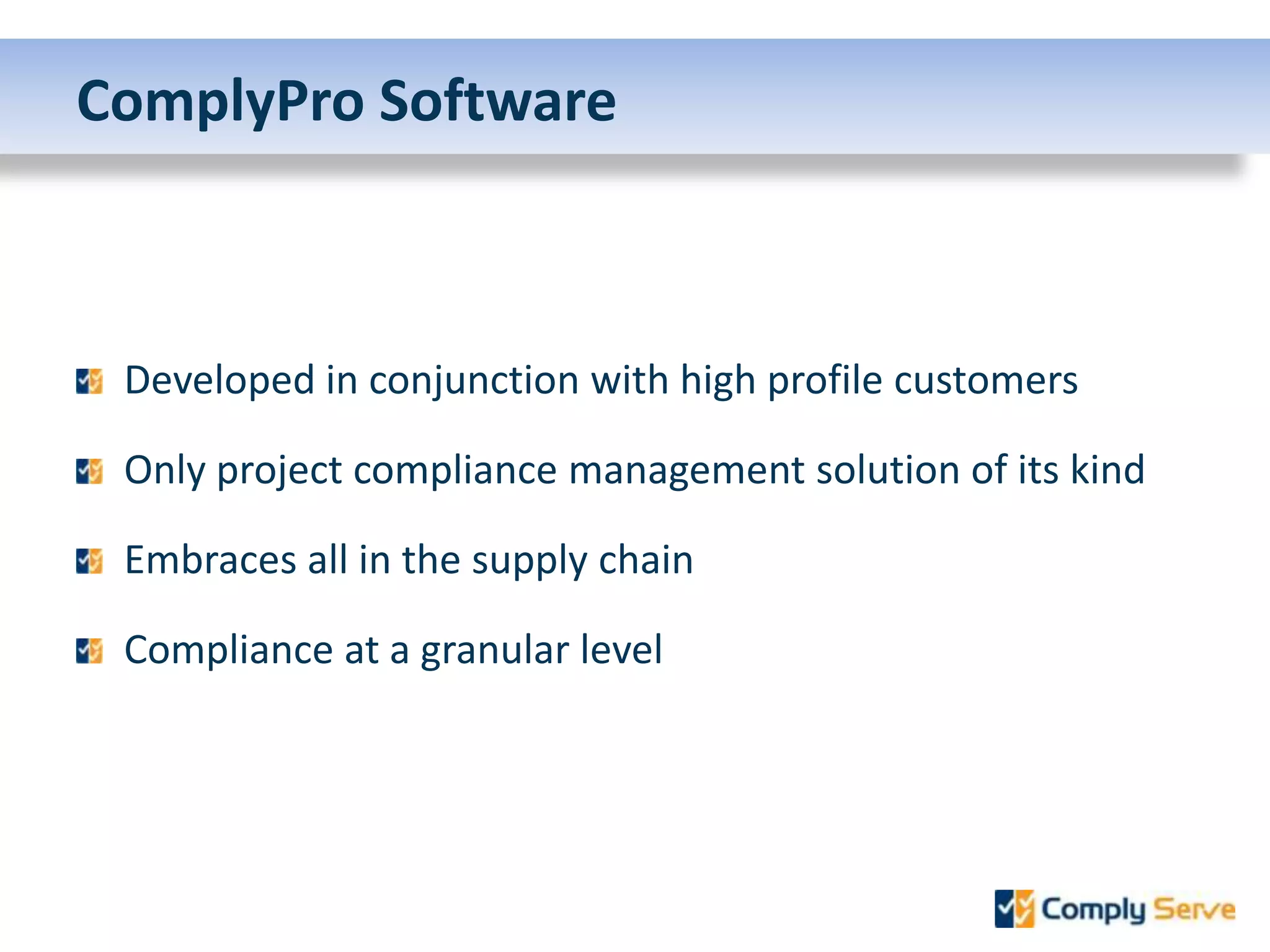 ComplyPro Software

Developed in conjunction with high profile customers

Only project compliance management solution of its kind

Embraces all in the supply chain

Compliance at a granular level

Comply Serve